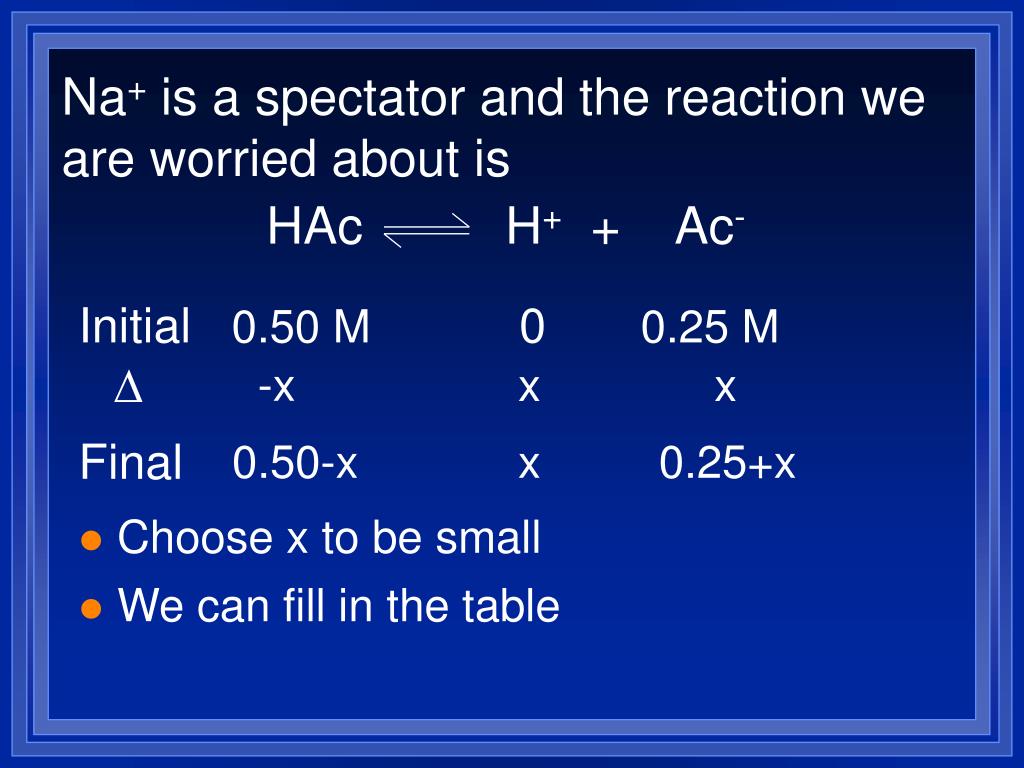 $Na^+$ is a spectator and the reaction we are worried about is

$HAc \rightleftharpoons H^+ + Ac^-$

| | | | |
|---|---|---|---|
| Initial | 0.50 M | 0 | 0.25 M |
| $\Delta$ | -x | x | x |
| Final | 0.50-x | x | 0.25+x |

- Choose x to be small
- We can fill in the table